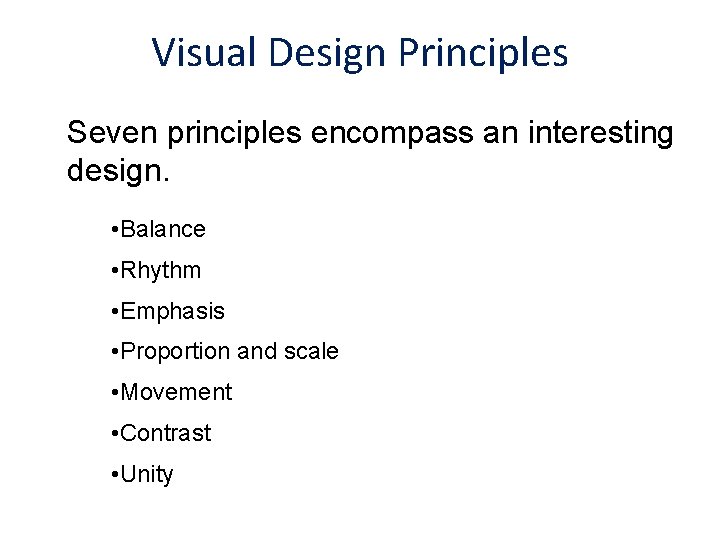 Visual Design Principles

Seven principles encompass an interesting design.

•Balance
•Rhythm
•Emphasis
•Proportion and scale
•Movement
•Contrast
•Unity